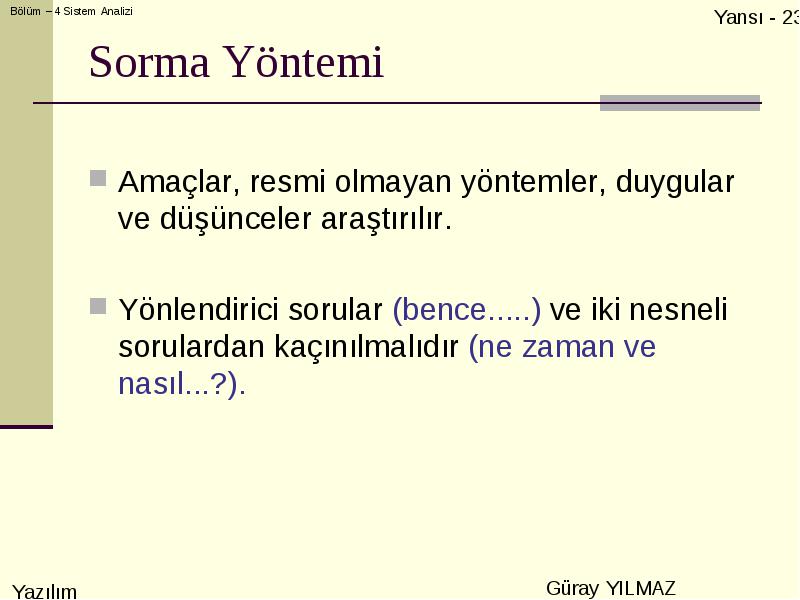 Bölüm – 4 Sistem Analizi

Yansı - 23

Sorma Yöntemi

Amaçlar, resmi olmayan yöntemler, duygular ve düşünceler araştırılır.

Yönlendirici sorular (bence.....) ve iki nesneli sorulardan kaçınılmalıdır (ne zaman ve nasıl...?).

Yazılım

Güray YILMAZ